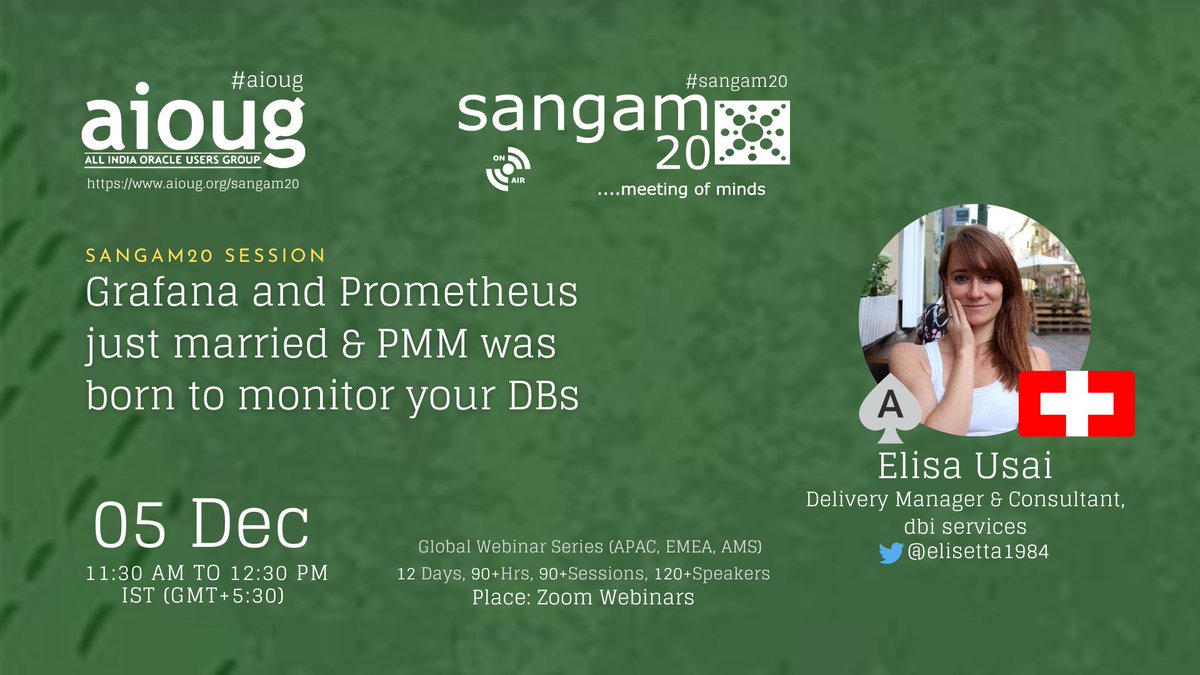 #aioug
aioug
ALL INDIA ORACLE USERS GROUP
https://www.aioug.org/sangam20

#sangam20
sangam
20
ON AIR
....meeting of minds

SANGAM20 SESSION
Grafana and Prometheus just married & PMM was born to monitor your DBs

A

Elisa Usai
Delivery Manager & Consultant, dbi services
@elisetta1984

05 Dec
11:30 AM TO 12:30 PM
IST (GMT+5:30)

Global Webinar Series (APAC, EMEA, AMS)
12 Days, 90+Hrs, 90+Sessions, 120+Speakers
Place: Zoom Webinars